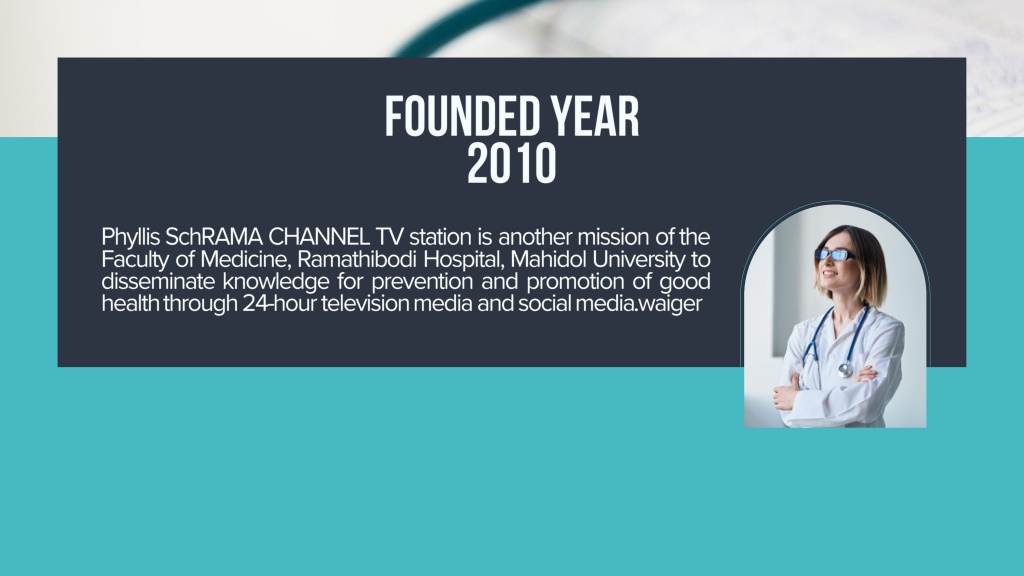 FOUNDED YEAR
2010

Phyllis SchRAMA CHANNEL TV station is another mission of the Faculty of Medicine, Ramathibodi Hospital, Mahidol University to disseminate knowledge for prevention and promotion of good health through 24-hour television media and social media.waiger